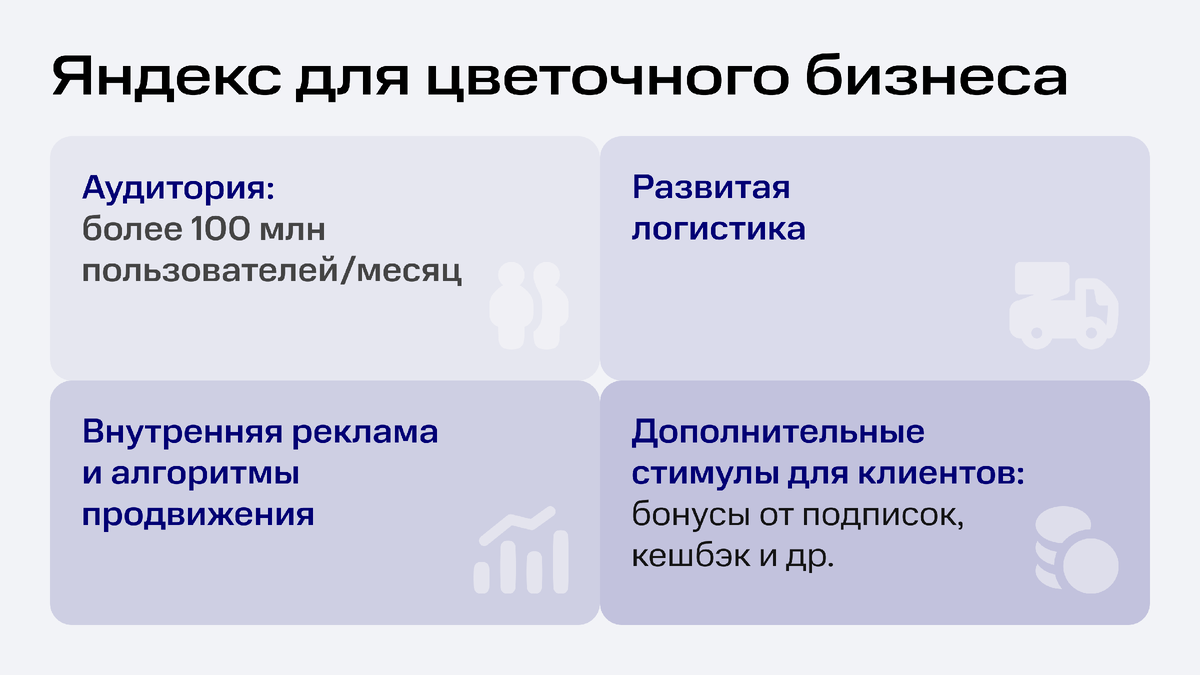 Яндекс для цветочного бизнеса

Аудитория:
более 100 млн пользователей/месяц

Развитая логистика

Внутренняя реклама и алгоритмы продвижения

Дополнительные стимулы для клиентов:
бонусы от подписок, кешбэк и др.